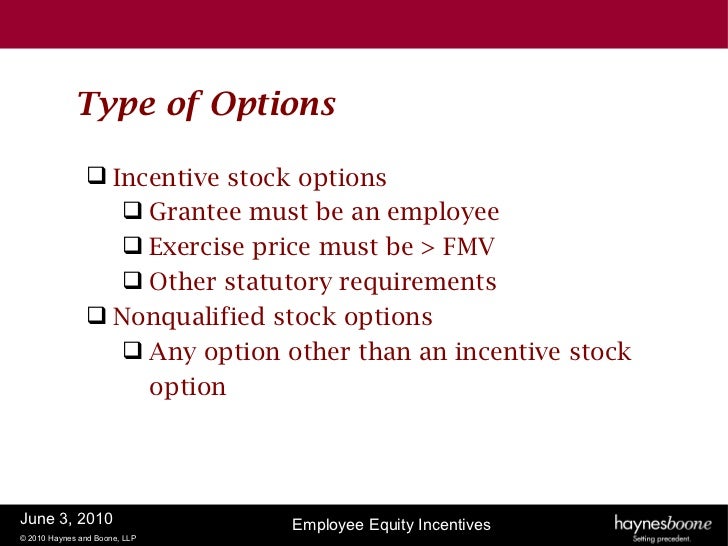 Type of Options

❑ Incentive stock options
❑ Grantee must be an employee
❑ Exercise price must be > FMV
❑ Other statutory requirements
❑ Nonqualified stock options
❑ Any option other than an incentive stock option

June 3, 2010
© 2010 Haynes and Boone, LLP
Employee Equity Incentives
haynesboone
Setting precedent.